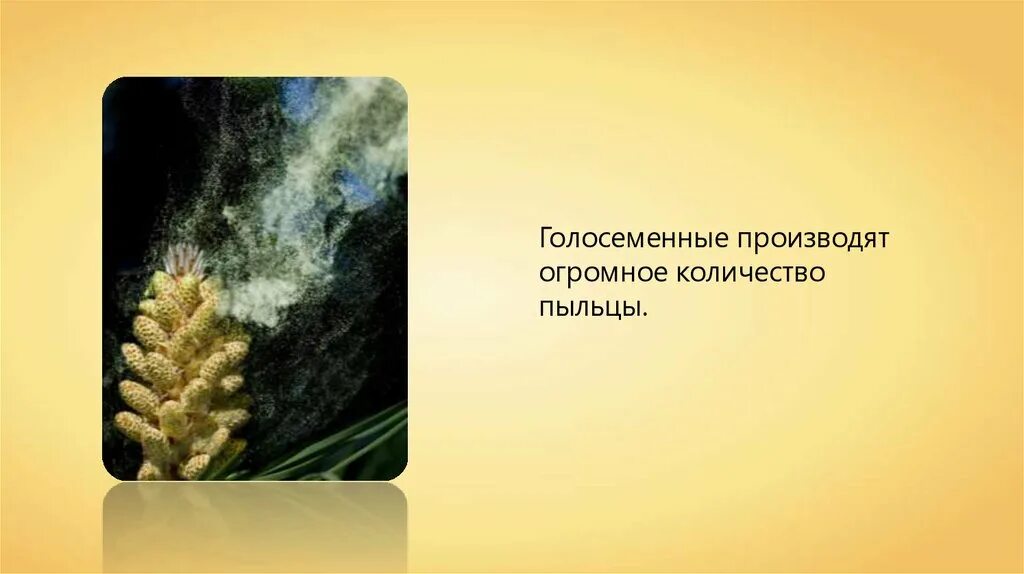 Голосеменные производят огромное количество пыльцы.